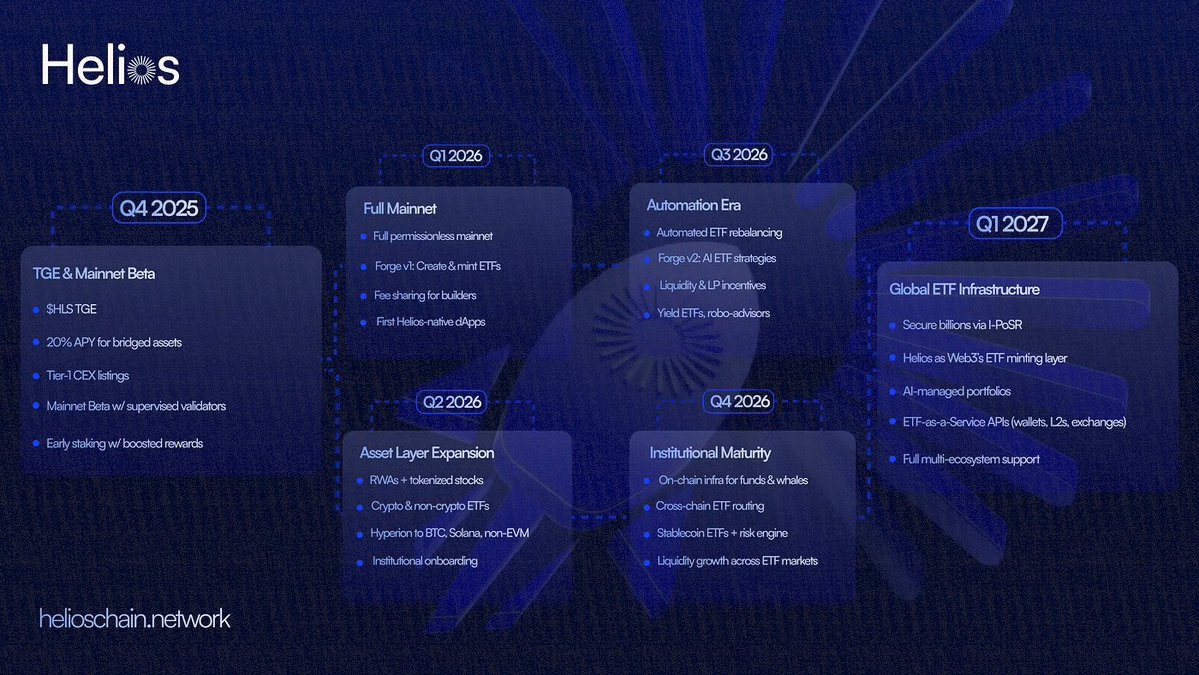 Helios

Q4 2025

TGE & Mainnet Beta

$HLS TGE

20% APY for bridged assets

Tier-1 CEX listings

Mainnet Beta w/ supervised validators

Early staking w/ boosted rewards

Q1 2026

Full Mainnet

Full permissionless mainnet

Forge v1: Create & mint ETFs

Fee sharing for builders

First Helios-native dApps

Q2 2026

Asset Layer Expansion

RWAs + tokenized stocks

Crypto & non-crypto ETFs

Hyperion to BTC, Solana, non-EVM

Institutional onboarding

Q3 2026

Automation Era

Automated ETF rebalancing

Forge v2: AI ETF strategies

Liquidity & LP incentives

Yield ETFs, robo-advisors

Q4 2026

Institutional Maturity

On-chain infra for funds & whales

Cross-chain ETF routing

Stablecoin ETFs + risk engine

Liquidity growth across ETF markets

Q1 2027

Global ETF Infrastructure

Secure billions via I-PoSR

Helios as Web3's ETF minting layer

AI-managed portfolios

ETF-as-a-Service APIs (wallets, L2s, exchanges)

Full multi-ecosystem support

helioschain.network